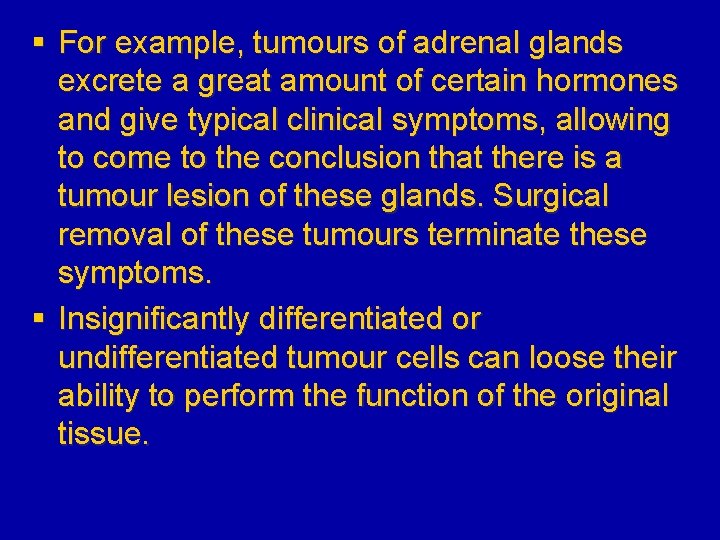 ▪ For example, tumours of adrenal glands excrete a great amount of certain hormones and give typical clinical symptoms, allowing to come to the conclusion that there is a tumour lesion of these glands. Surgical removal of these tumours terminate these symptoms.

▪ Insignificantly differentiated or undifferentiated tumour cells can loose their ability to perform the function of the original tissue.